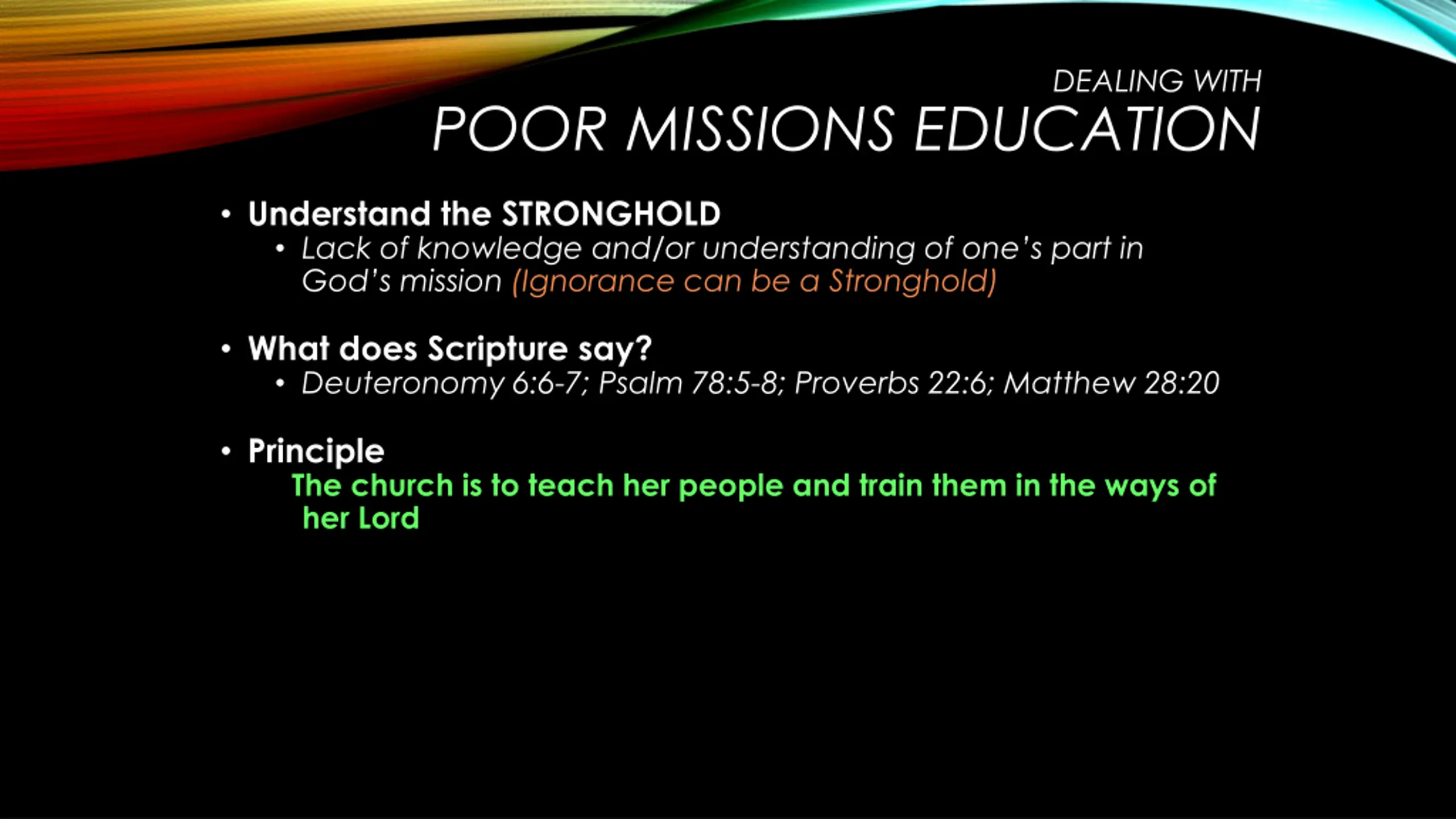 DEALING WITH
POOR MISSIONS EDUCATION

• Understand the STRONGHOLD
  • Lack of knowledge and/or understanding of one's part in God's mission (Ignorance can be a Stronghold)

• What does Scripture say?
  • Deuteronomy 6:6-7; Psalm 78:5-8; Proverbs 22:6; Matthew 28:20

• Principle
  The church is to teach her people and train them in the ways of her Lord